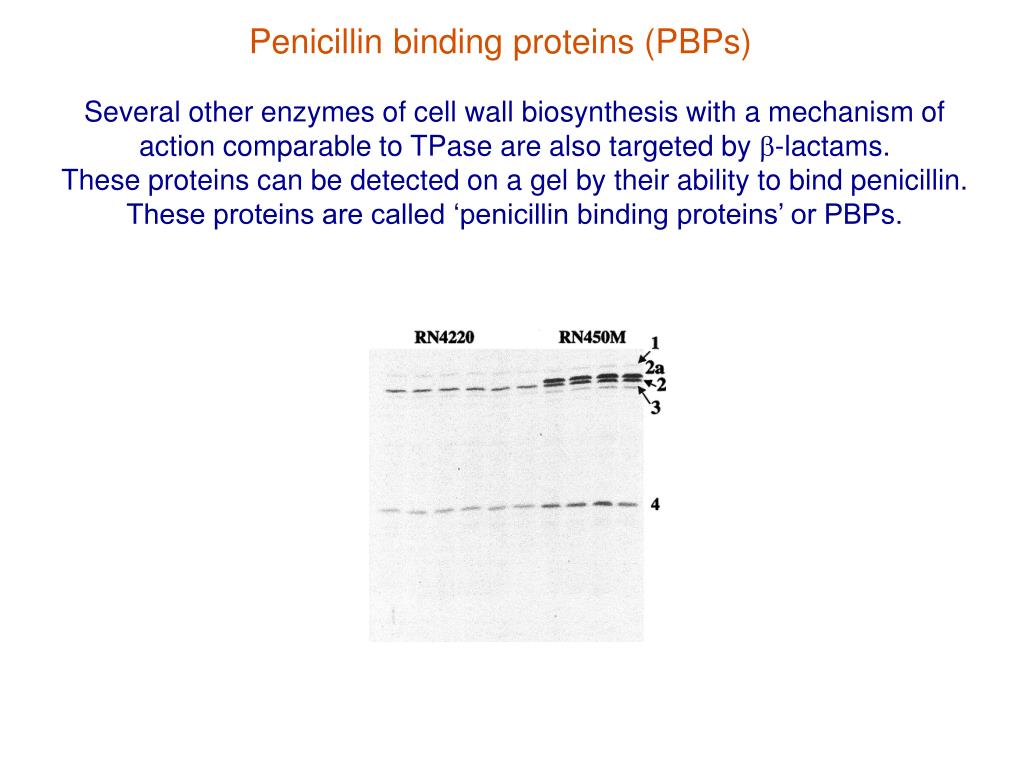 Penicillin binding proteins (PBPs)

Several other enzymes of cell wall biosynthesis with a mechanism of action comparable to TPase are also targeted by $\beta$-lactams.
These proteins can be detected on a gel by their ability to bind penicillin.
These proteins are called ‘penicillin binding proteins’ or PBPs.

RN4220
RN450M
1
2a
2
3
4